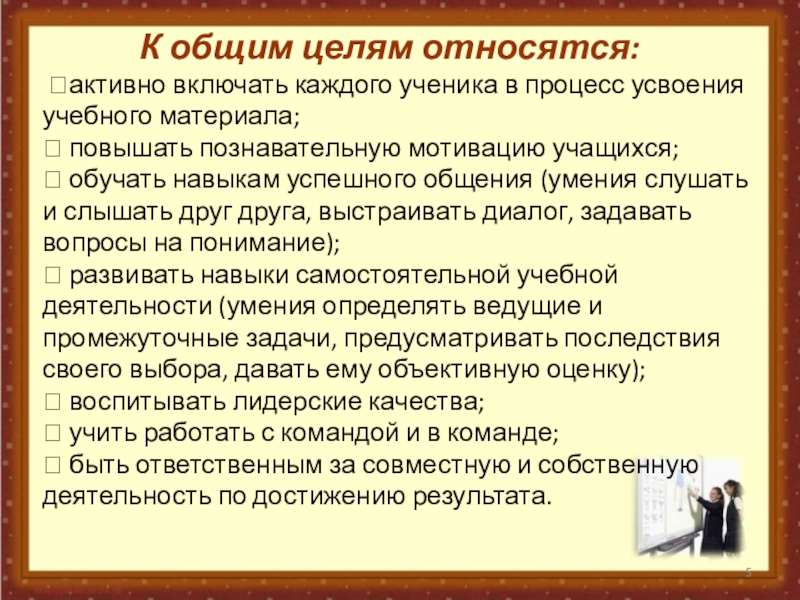 К общим целям относятся:

активно включать каждого ученика в процесс усвоения учебного материала;
 повышать познавательную мотивацию учащихся;
 обучать навыкам успешного общения (умения слушать и слышать друг друга, выстраивать диалог, задавать вопросы на понимание);
 развивать навыки самостоятельной учебной деятельности (умения определять ведущие и промежуточные задачи, предусматривать последствия своего выбора, давать ему объективную оценку);
 воспитывать лидерские качества;
 учить работать с командой и в команде;
 быть ответственным за совместную и собственную деятельность по достижению результата.

5